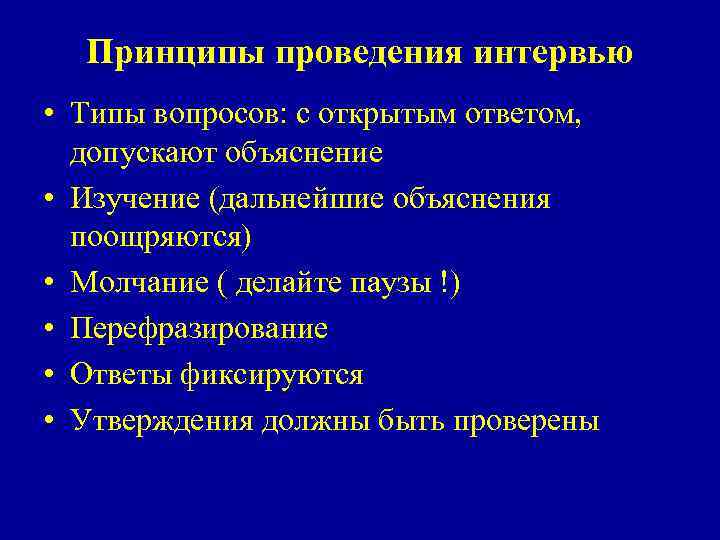 Принципы проведения интервью

• Типы вопросов: с открытым ответом, допускают объяснение
• Изучение (дальнейшие объяснения поощряются)
• Молчание ( делайте паузы !)
• Перефразирование
• Ответы фиксируются
• Утверждения должны быть проверены